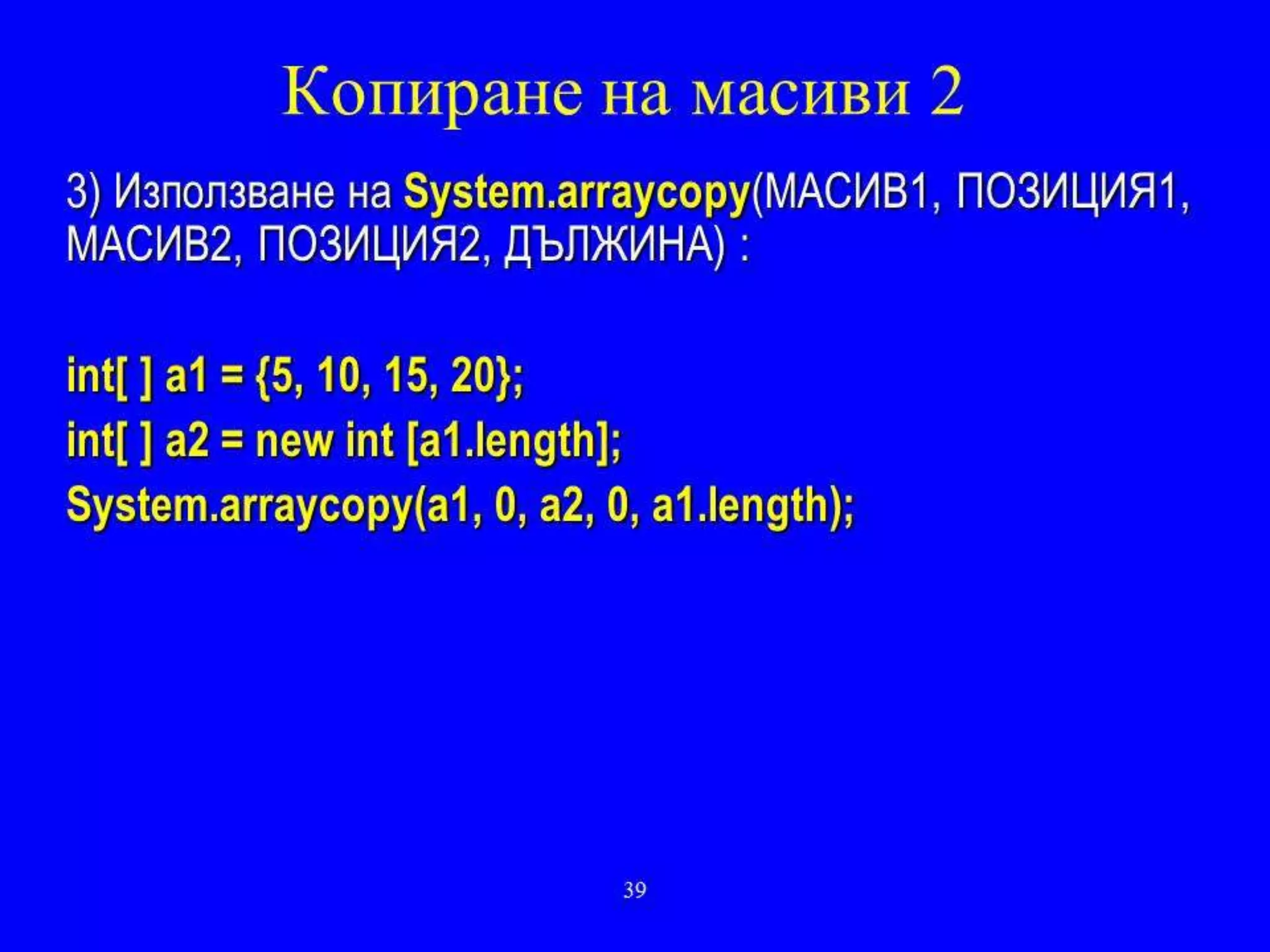 Копиране на масиви 2

3) Използване на System.arraycopy(МАСИВ1, ПОЗИЦИЯ1, МАСИВ2, ПОЗИЦИЯ2, ДЪЛЖИНА) :

int[ ] a1 = {5, 10, 15, 20};
int[ ] a2 = new int [a1.length];
System.arraycopy(a1, 0, a2, 0, a1.length);

39